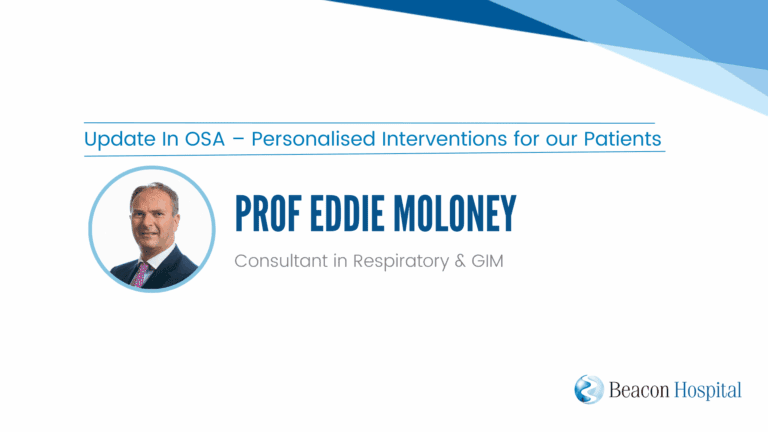 Update In OSA – Personalised Interventions for our Patients

PROF EDDIE MOLONEY

Consultant in Respiratory & GIM

Beacon Hospital